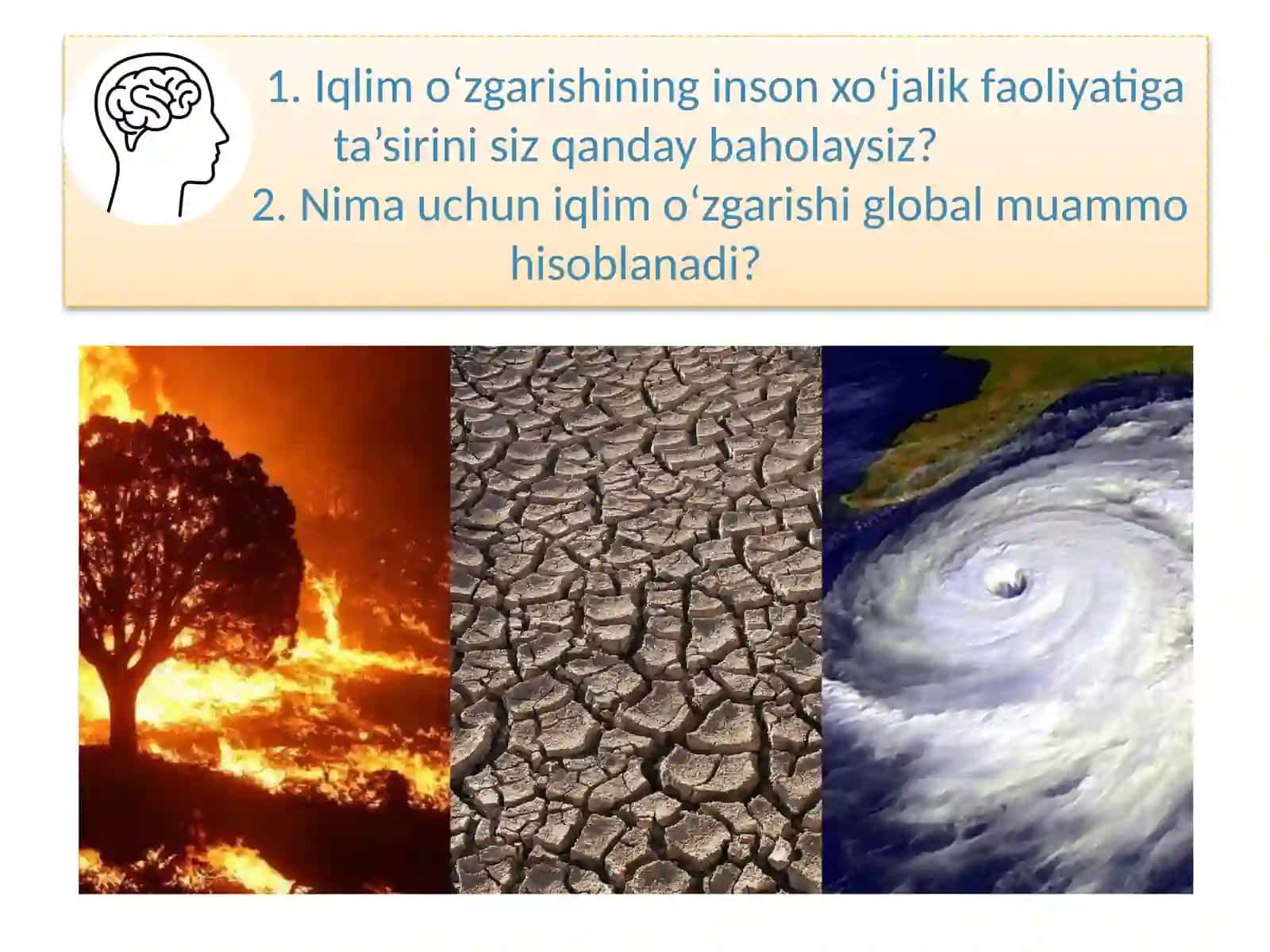 1. Iqlim o‘zgarishining inson xo‘jalik faoliyatiga ta’sirini siz qanday baholaysiz?
2. Nima uchun iqlim o‘zgarishi global muammo hisoblanadi?